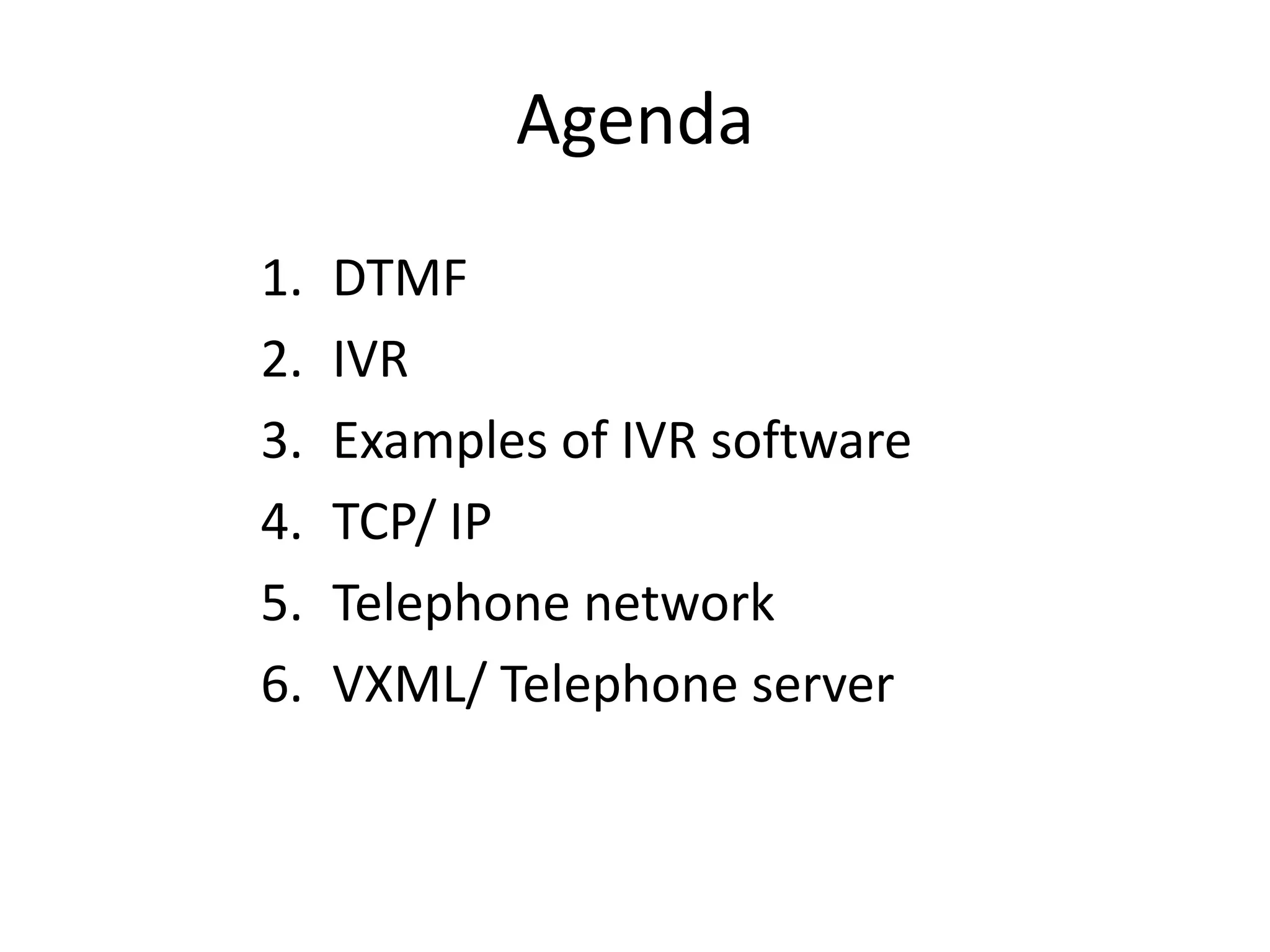 Agenda

1. DTMF
2. IVR
3. Examples of IVR software
4. TCP/ IP
5. Telephone network
6. VXML/ Telephone server